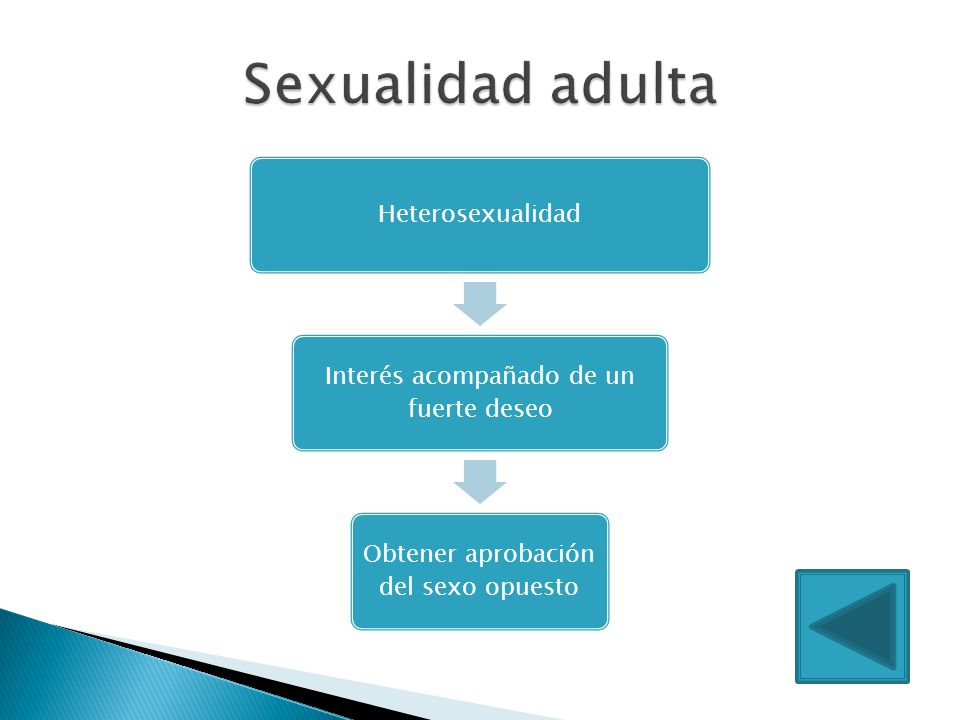 Sexualidad adulta

Heterosexualidad

Interés acompañado de un fuerte deseo

Obtener aprobación del sexo opuesto